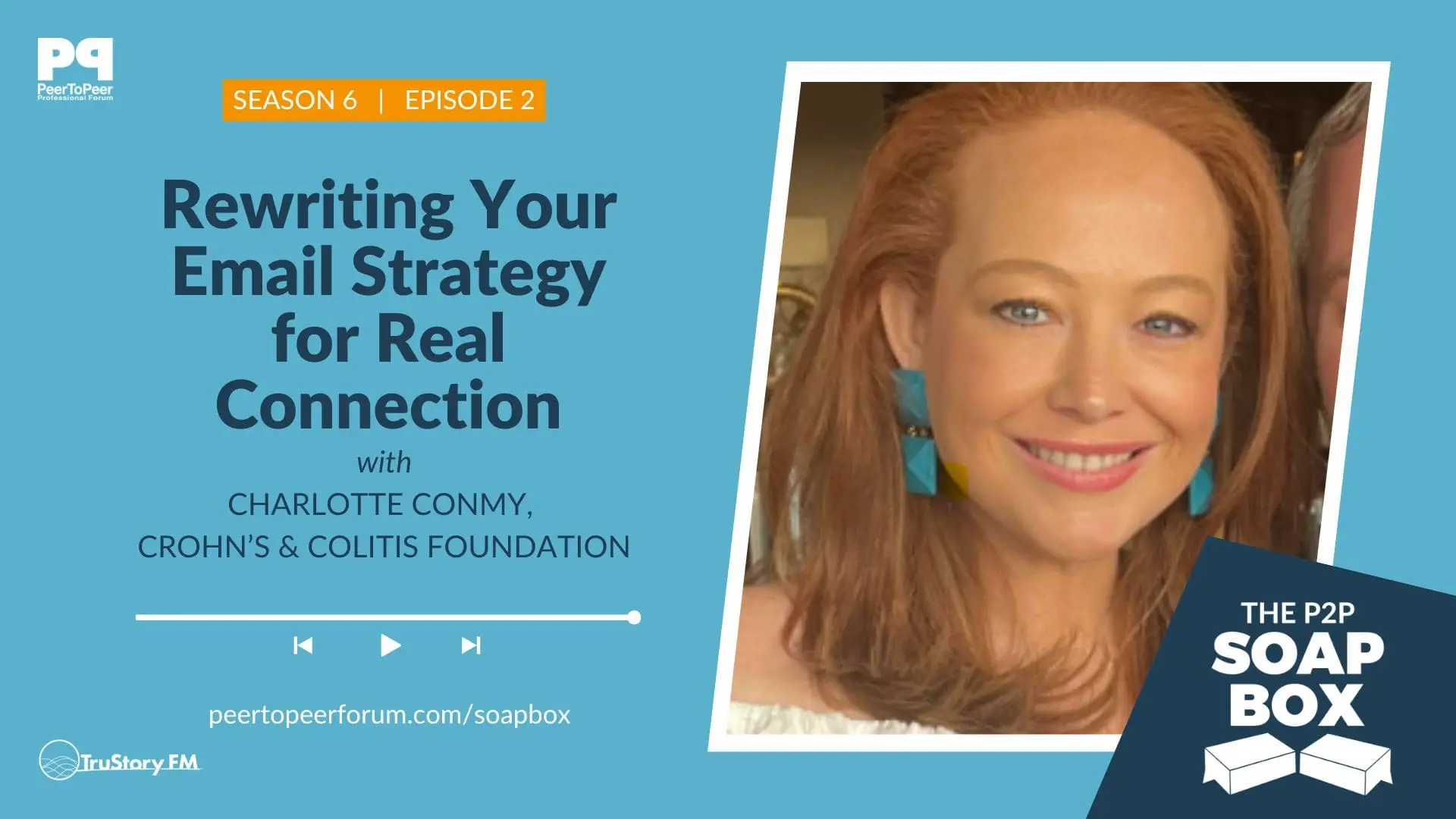 PP
PeerToPeer
Professional Forum

SEASON 6 | EPISODE 2

Rewriting Your Email Strategy for Real Connection

with

CHARLOTTE CONMY, CROHN'S & COLITIS FOUNDATION

peertopeerforum.com/soapbox

TruStory FM

THE P2P SOAP BOX